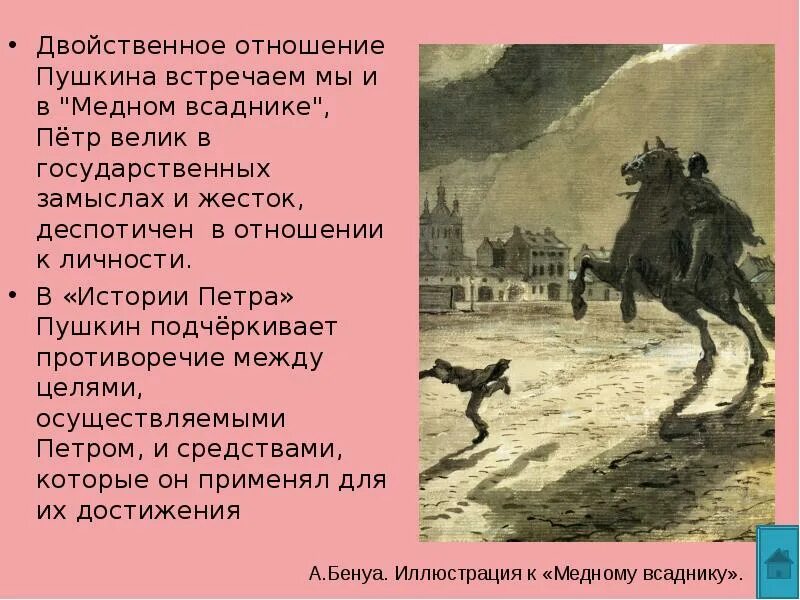 • Двойственное отношение Пушкина встречаем мы и в "Медном всаднике", Пётр велик в государственных замыслах и жесток, деспотичен  в отношении к личности.

• В «Истории Петра» Пушкин подчёркивает противоречие между целями, осуществляемыми Петром, и средствами, которые он применял для их достижения

А.Бенуа. Иллюстрация к «Медному всаднику».